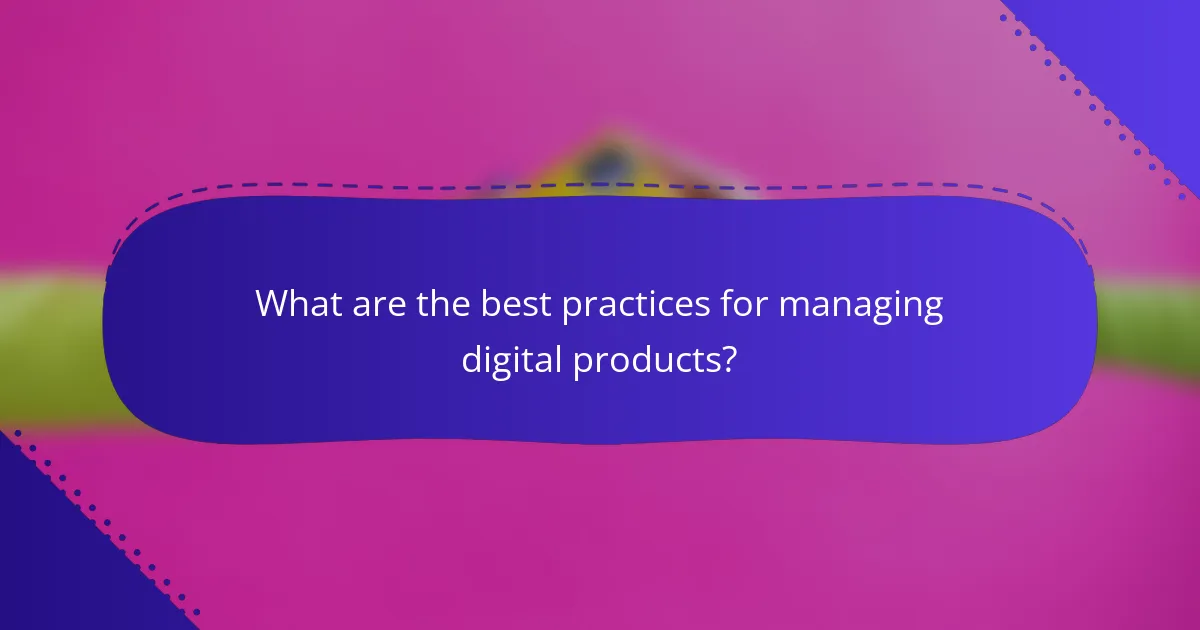 What are the best practices for managing digital products?